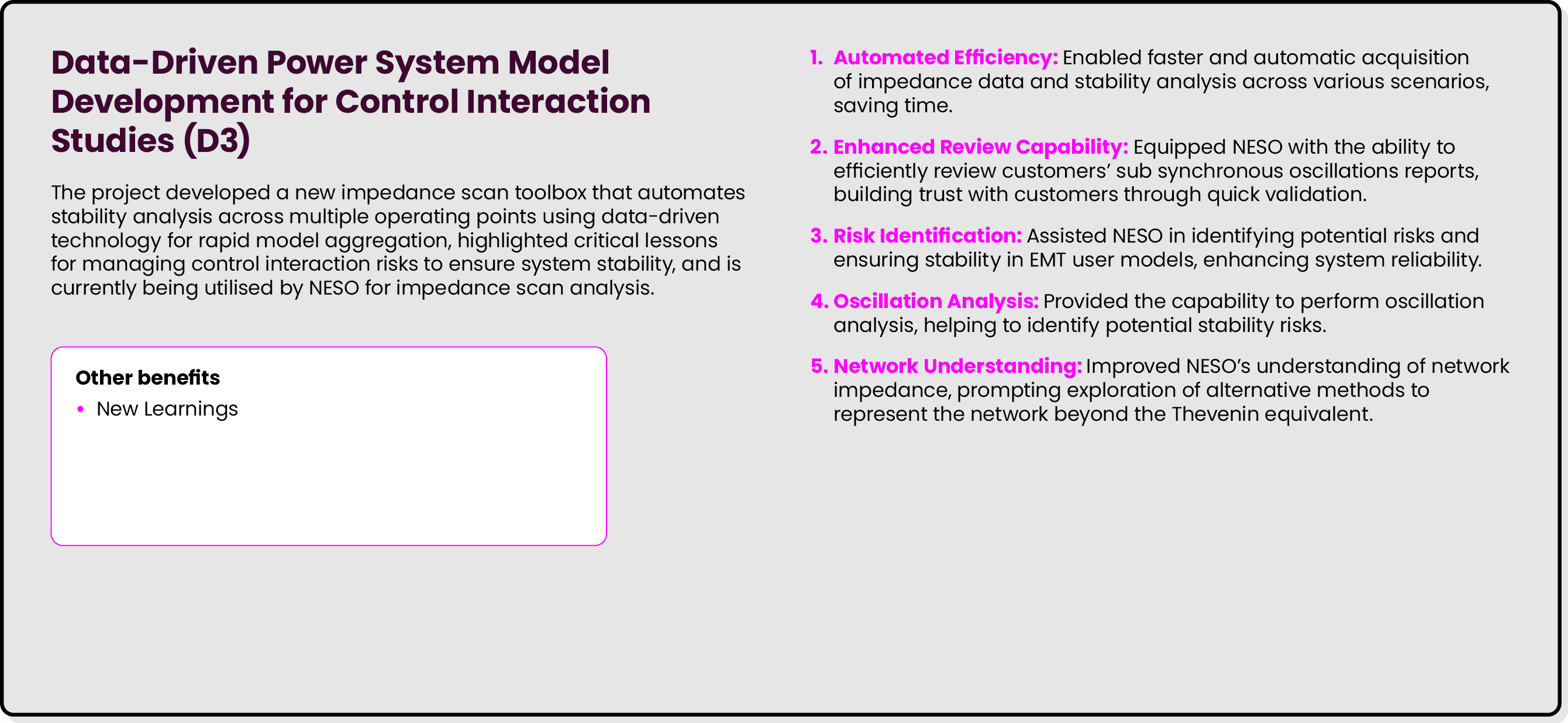 Data-Driven Power System Model Development for Control Interaction Studies (D3)

The project developed a new impedance scan toolbox that automates stability analysis across multiple operating points using data-driven technology for rapid model aggregation, highlighted critical lessons for managing control interaction risks to ensure system stability, and is currently being utilised by NESO for impedance scan analysis.

Other benefits

• New Learnings

1. Automated Efficiency: Enabled faster and automatic acquisition of impedance data and stability analysis across various scenarios, saving time.

2. Enhanced Review Capability: Equipped NESO with the ability to efficiently review customers' sub synchronous oscillations reports, building trust with customers through quick validation.

3. Risk Identification: Assisted NESO in identifying potential risks and ensuring stability in EMT user models, enhancing system reliability.

4. Oscillation Analysis: Provided the capability to perform oscillation analysis, helping to identify potential stability risks.

5. Network Understanding: Improved NESO's understanding of network impedance, prompting exploration of alternative methods to represent the network beyond the Thevenin equivalent.